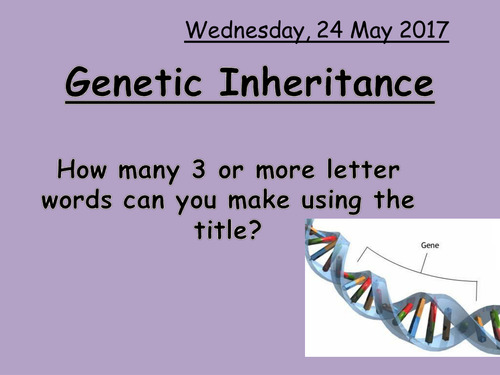 Wednesday, 24 May 2017

Genetic Inheritance

How many 3 or more letter words can you make using the title?

Gene